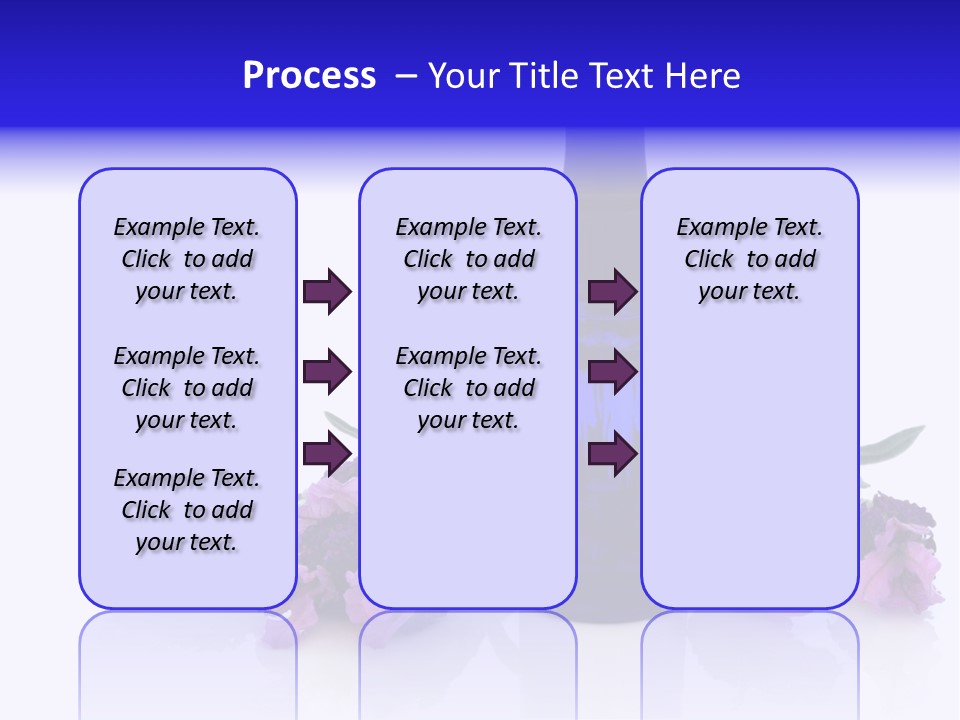 Process – Your Title Text Here

Example Text. Click to add your text.

Example Text. Click to add your text.

Example Text. Click to add your text.

Example Text. Click to add your text.

Example Text. Click to add your text.

Example Text. Click to add your text.